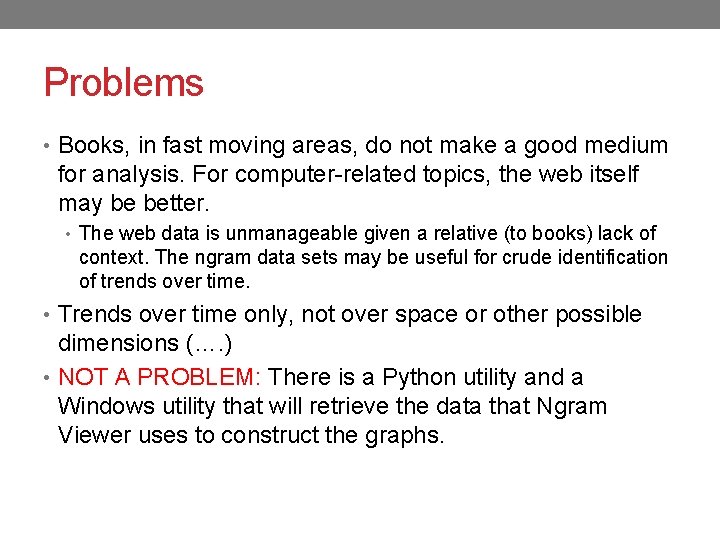 Problems

• Books, in fast moving areas, do not make a good medium for analysis. For computer-related topics, the web itself may be better.

  • The web data is unmanageable given a relative (to books) lack of context. The ngram data sets may be useful for crude identification of trends over time.

• Trends over time only, not over space or other possible dimensions (….)

• NOT A PROBLEM: There is a Python utility and a Windows utility that will retrieve the data that Ngram Viewer uses to construct the graphs.